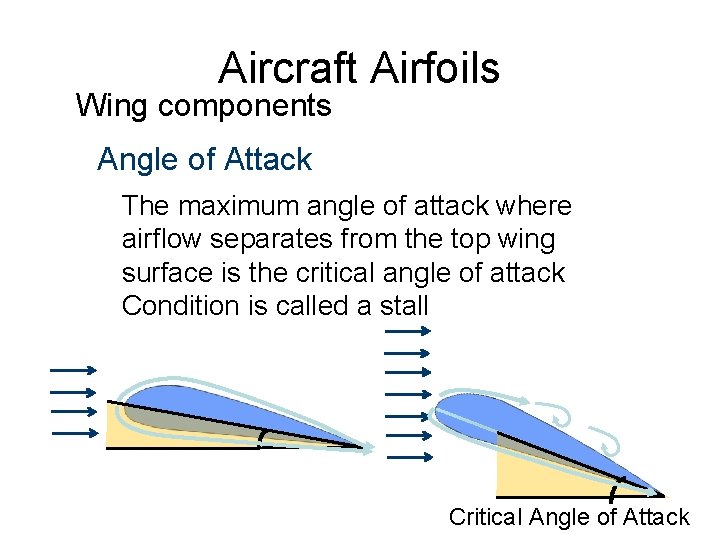 Aircraft Airfoils

Wing components

Angle of Attack

The maximum angle of attack where airflow separates from the top wing surface is the critical angle of attack
Condition is called a stall

Critical Angle of Attack